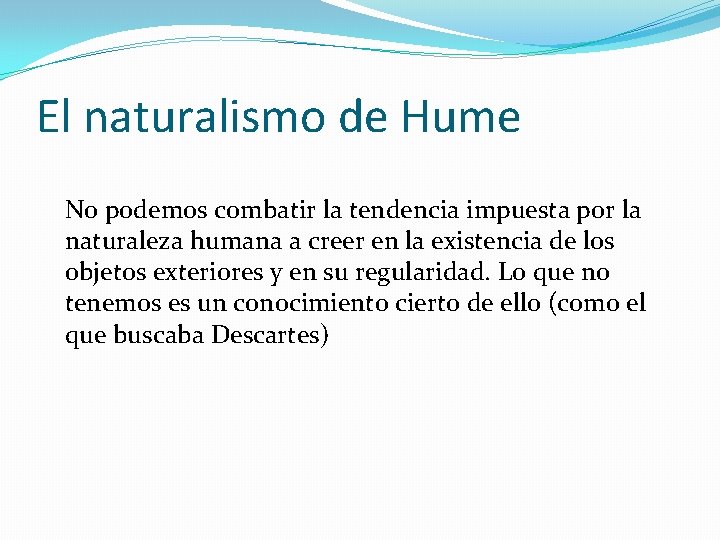 El naturalismo de Hume

No podemos combatir la tendencia impuesta por la naturaleza humana a creer en la existencia de los objetos exteriores y en su regularidad. Lo que no tenemos es un conocimiento cierto de ello (como el que buscaba Descartes)